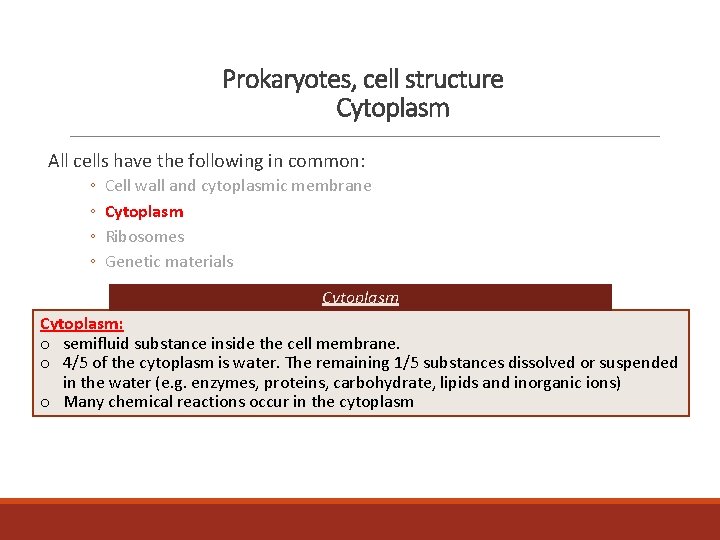 Prokaryotes, cell structure
Cytoplasm

All cells have the following in common:

◦ Cell wall and cytoplasmic membrane
◦ Cytoplasm
◦ Ribosomes
◦ Genetic materials

Cytoplasm

Cytoplasm:
o semifluid substance inside the cell membrane.
o 4/5 of the cytoplasm is water. The remaining 1/5 substances dissolved or suspended in the water (e.g. enzymes, proteins, carbohydrate, lipids and inorganic ions)
o Many chemical reactions occur in the cytoplasm